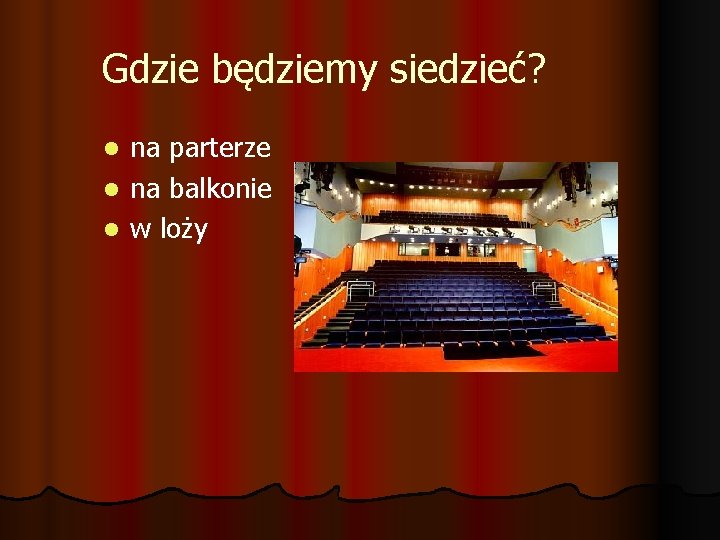 Gdzie będziemy siedzieć?

- na parterze
- na balkonie
- w loży